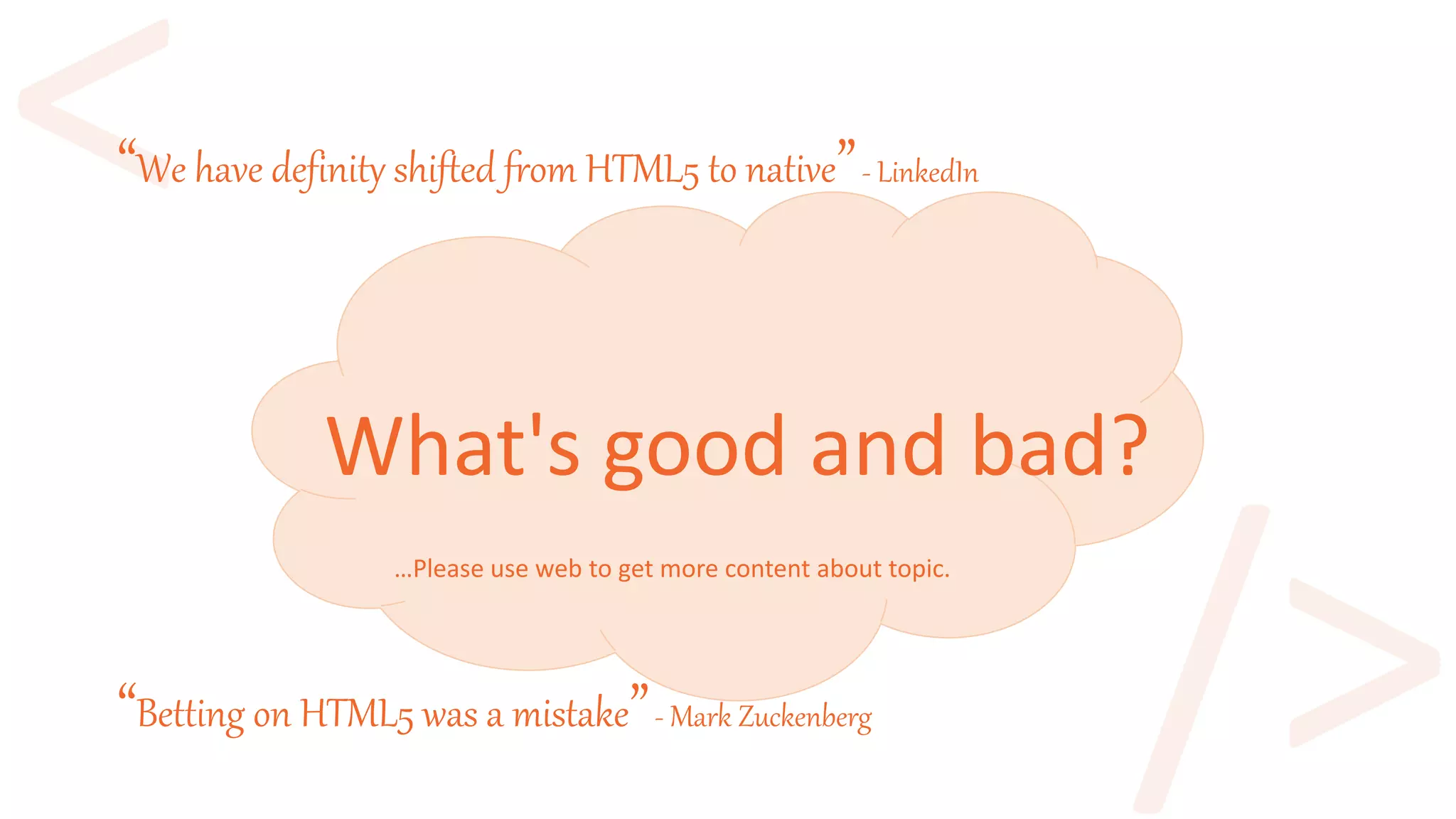 “We have definity shifted from HTML5 to native” - LinkedIn

What's good and bad?

...Please use web to get more content about topic.

“Betting on HTML5 was a mistake” - Mark Zuckenberg